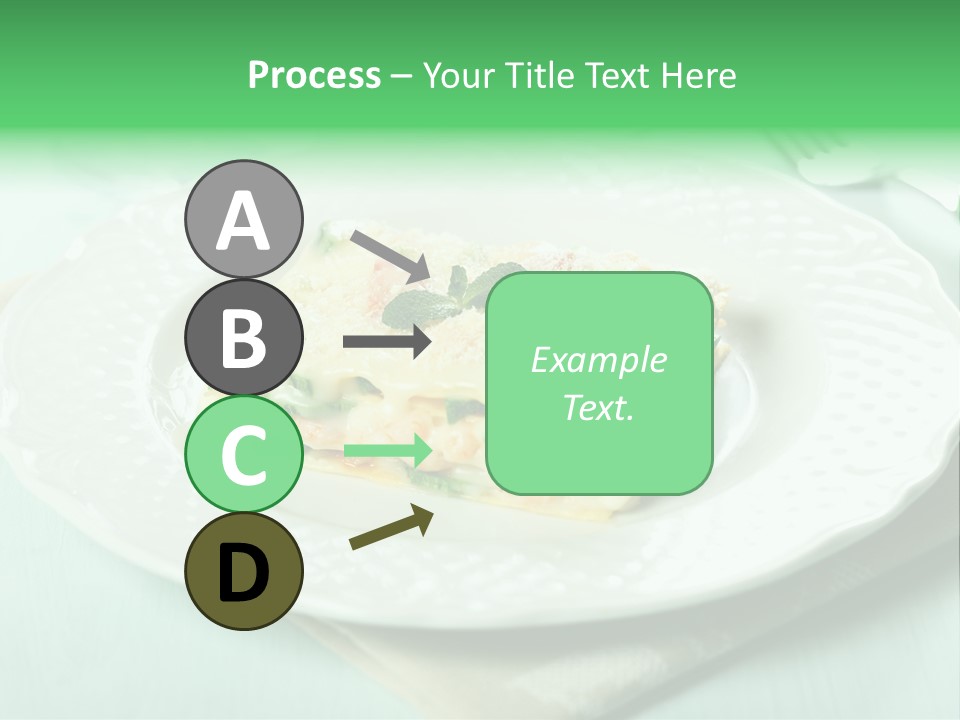 Process – Your Title Text Here

A

B

C

D

Example Text.